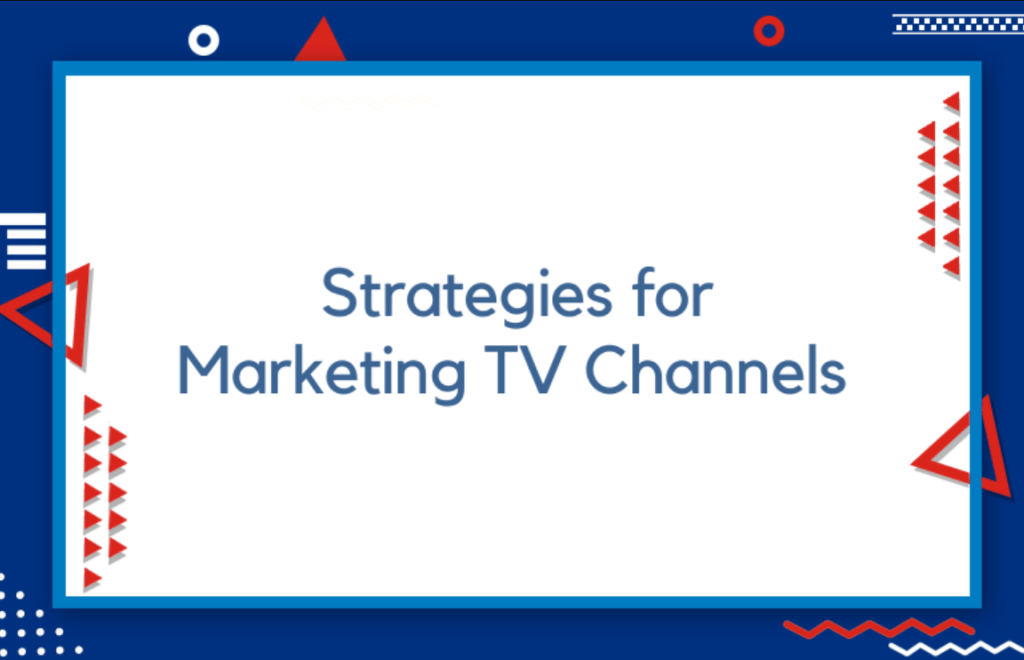 Strategies for
Marketing TV Channels